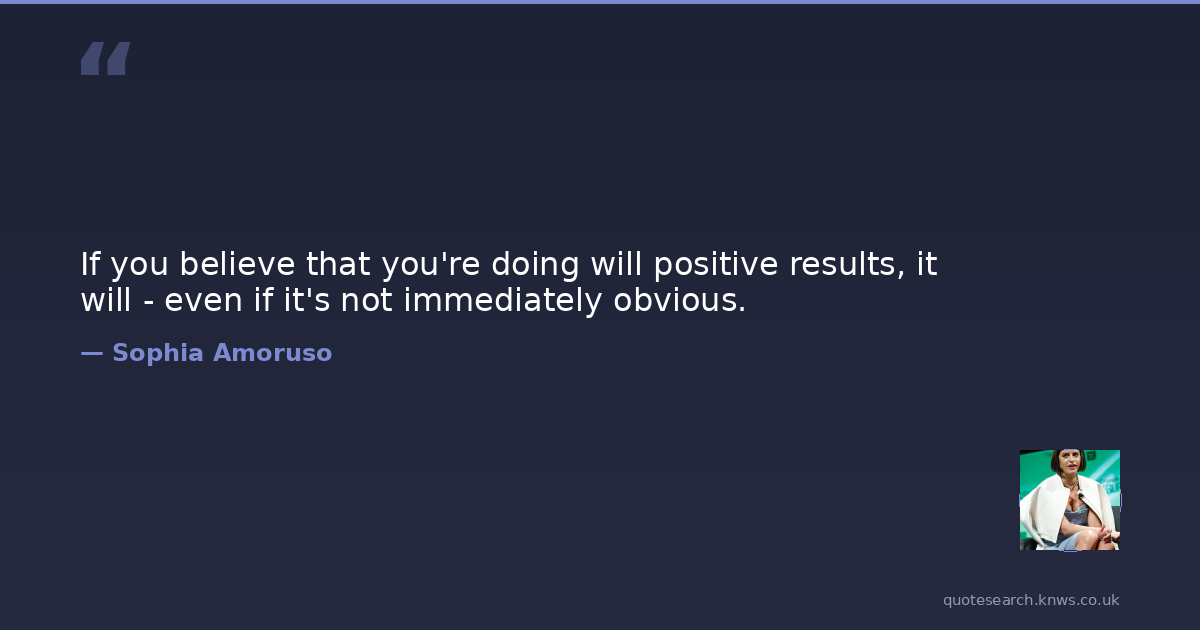 “

If you believe that you're doing will positive results, it will - even if it's not immediately obvious.

— Sophia Amoruso

quotesearch.knws.co.uk